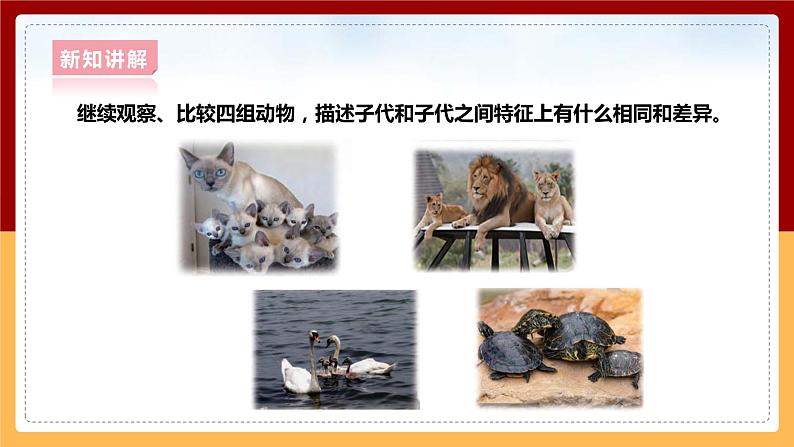 新知讲解

继续观察、比较四组动物，描述子代和子代之间特征上有什么相同和差异。